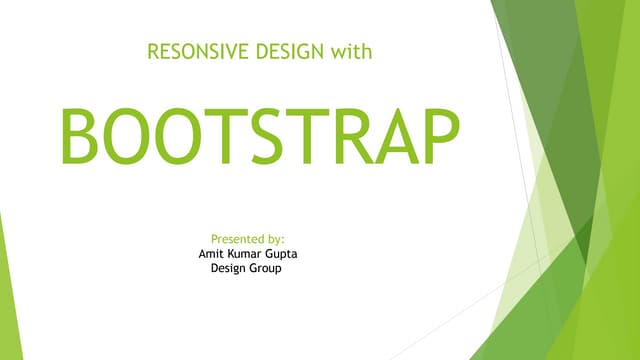 RESONSIVE DESIGN with

BOOTSTRAP

Presented by:
Amit Kumar Gupta
Design Group